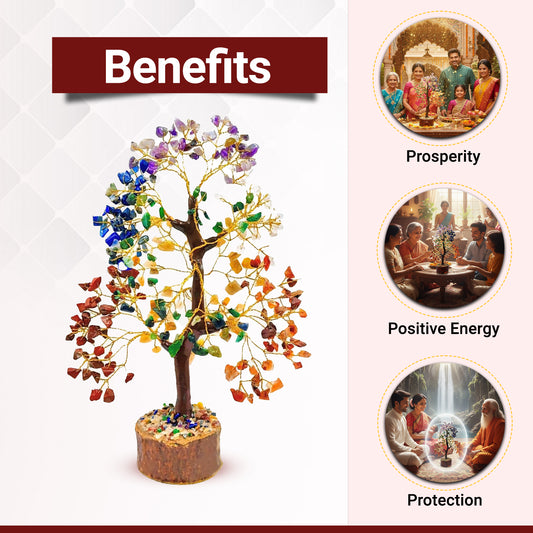 Benefits

Prosperity

Positive Energy

Protection